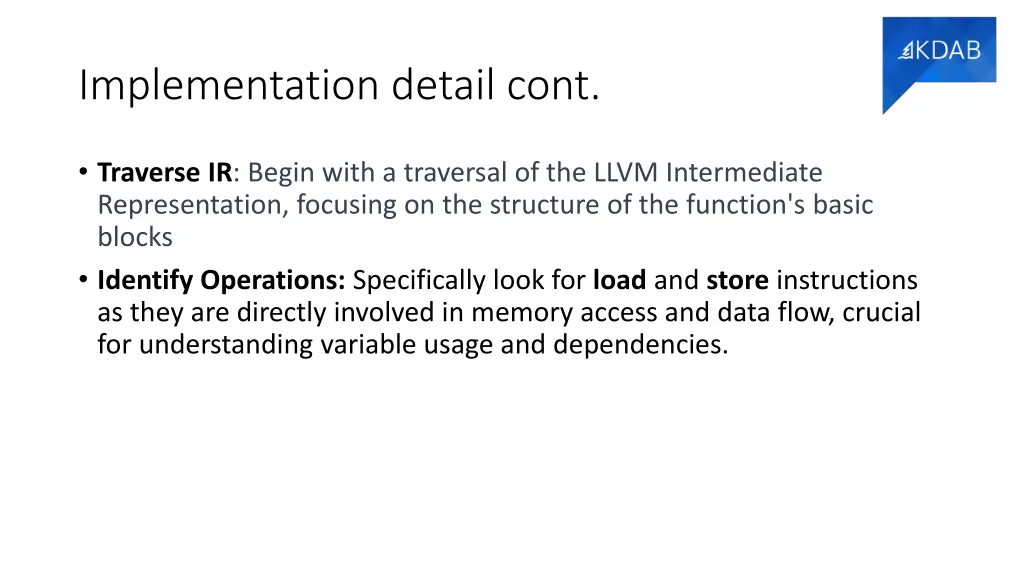 KDAB

Implementation detail cont.

• Traverse IR: Begin with a traversal of the LLVM Intermediate Representation, focusing on the structure of the function's basic blocks

• Identify Operations: Specifically look for load and store instructions as they are directly involved in memory access and data flow, crucial for understanding variable usage and dependencies.